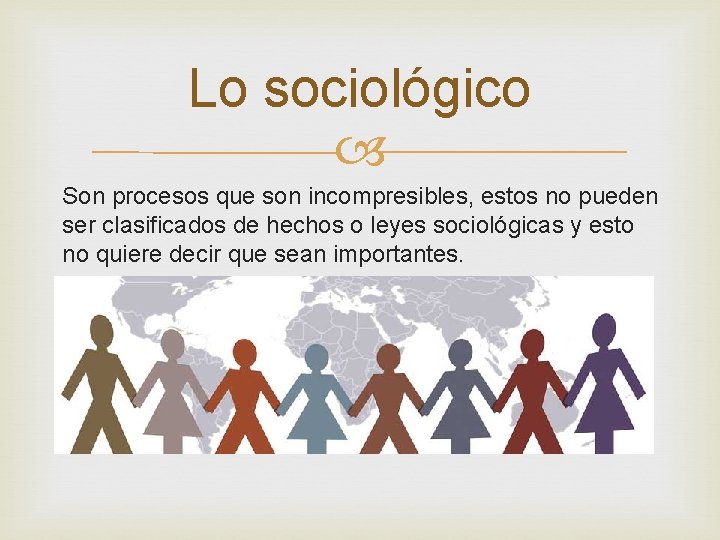 Lo sociológico

Son procesos que son incompresibles, estos no pueden ser clasificados de hechos o leyes sociológicas y esto no quiere decir que sean importantes.